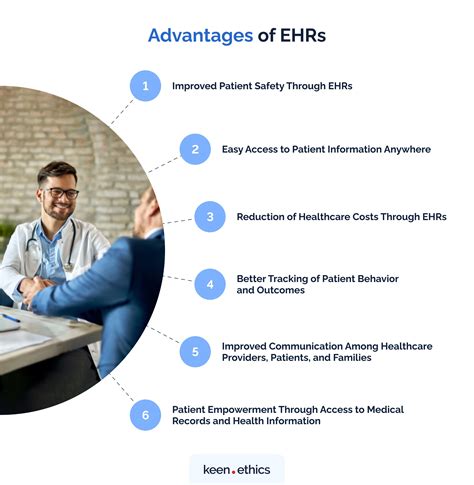 Advantages of EHRs

1 Improved Patient Safety Through EHRs

2 Easy Access to Patient Information Anywhere

3 Reduction of Healthcare Costs Through EHRs

4 Better Tracking of Patient Behavior and Outcomes

5 Improved Communication Among Healthcare Providers, Patients, and Families

6 Patient Empowerment Through Access to Medical Records and Health Information

keen.ethics